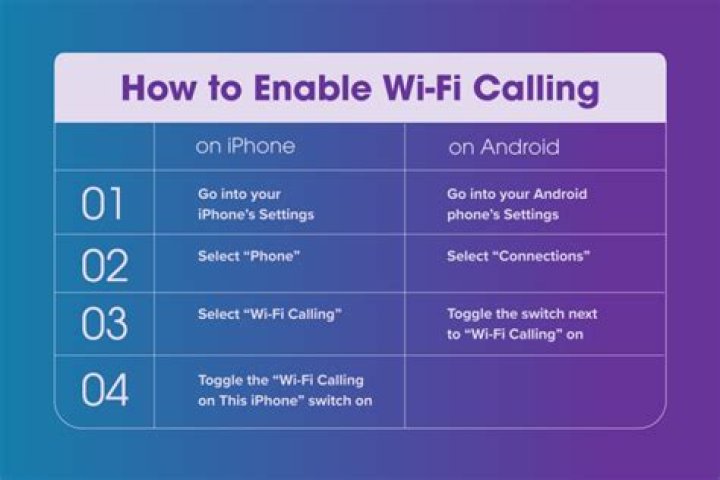 How to Enable Wi-Fi Calling

| | on iPhone | on Android |
|---|---|---|
| 01 | Go into your iPhone's Settings | Go into your Android phone's Settings |
| 02 | Select "Phone" | Select "Connections" |
| 03 | Select "Wi-Fi Calling" | Toggle the switch next to "Wi-Fi Calling" on |
| 04 | Toggle the "Wi-Fi Calling on This iPhone" switch on | |